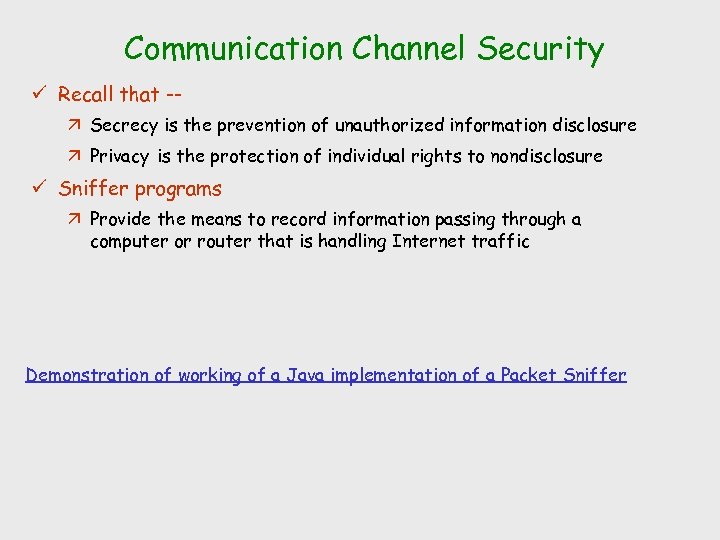 Communication Channel Security

✓ Recall that --

↗ Secrecy is the prevention of unauthorized information disclosure

↗ Privacy is the protection of individual rights to nondisclosure

✓ Sniffer programs

↗ Provide the means to record information passing through a computer or router that is handling Internet traffic

Demonstration of working of a Java implementation of a Packet Sniffer